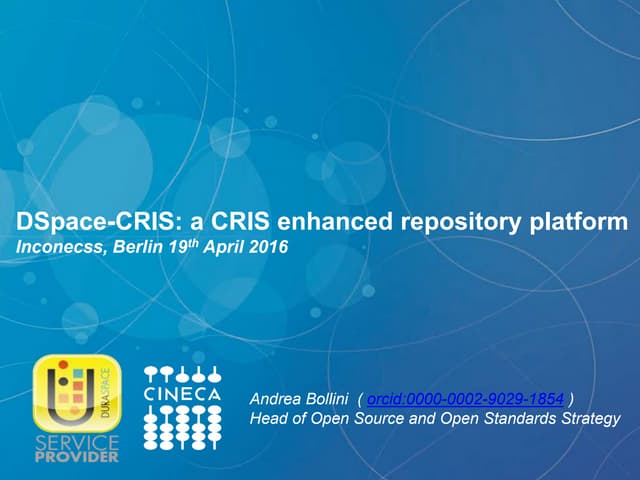 DSpace-CRIS: a CRIS enhanced repository platform
Inconecss, Berlin 19$^{th}$ April 2016

DURASPACE
SERVICE PROVIDER

CINECA

Andrea Bollini ( orcid:0000-0002-9029-1854 )
Head of Open Source and Open Standards Strategy